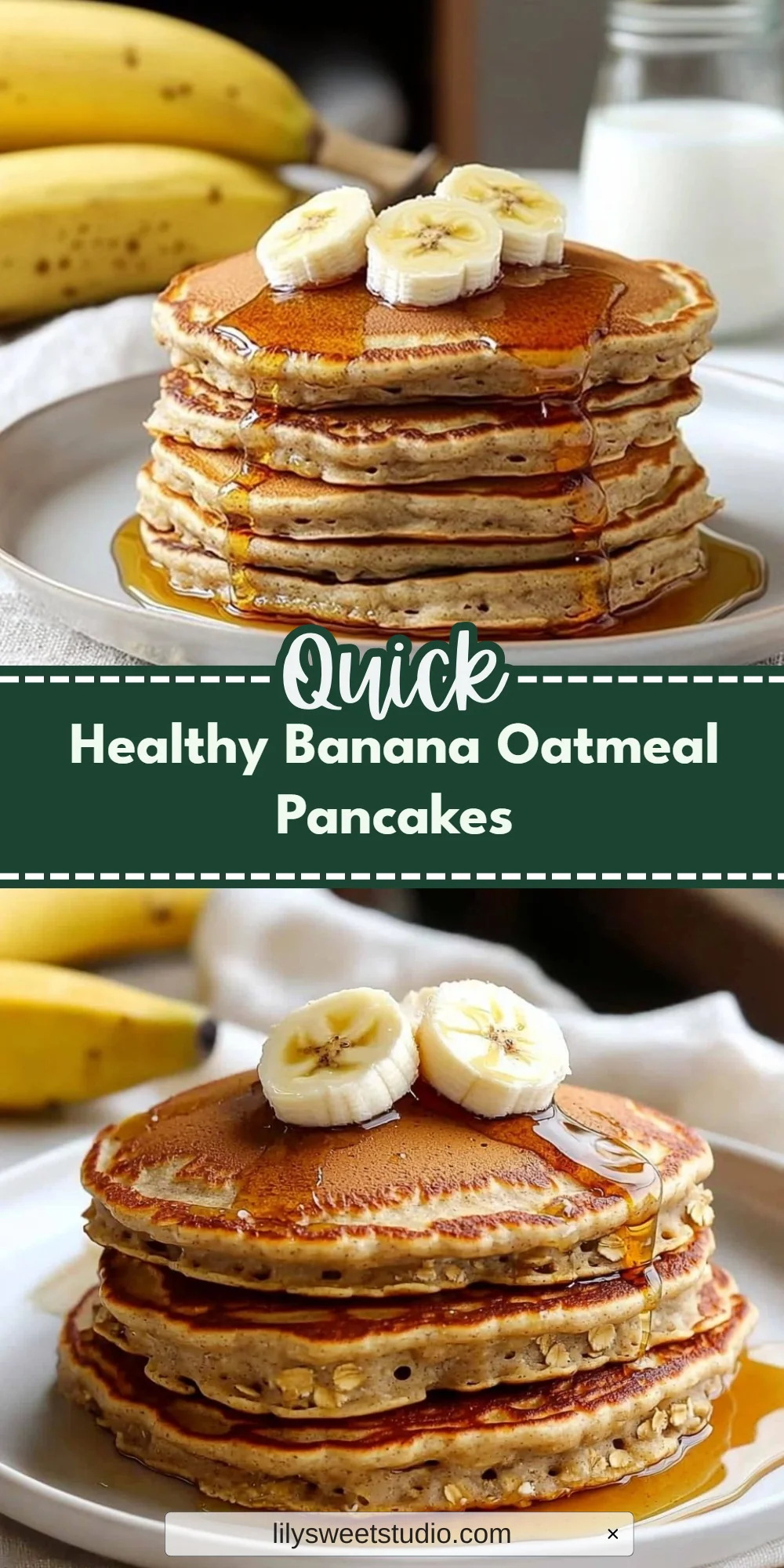 Quick

Healthy Banana Oatmeal Pancakes

lilysweetstudio.com ×